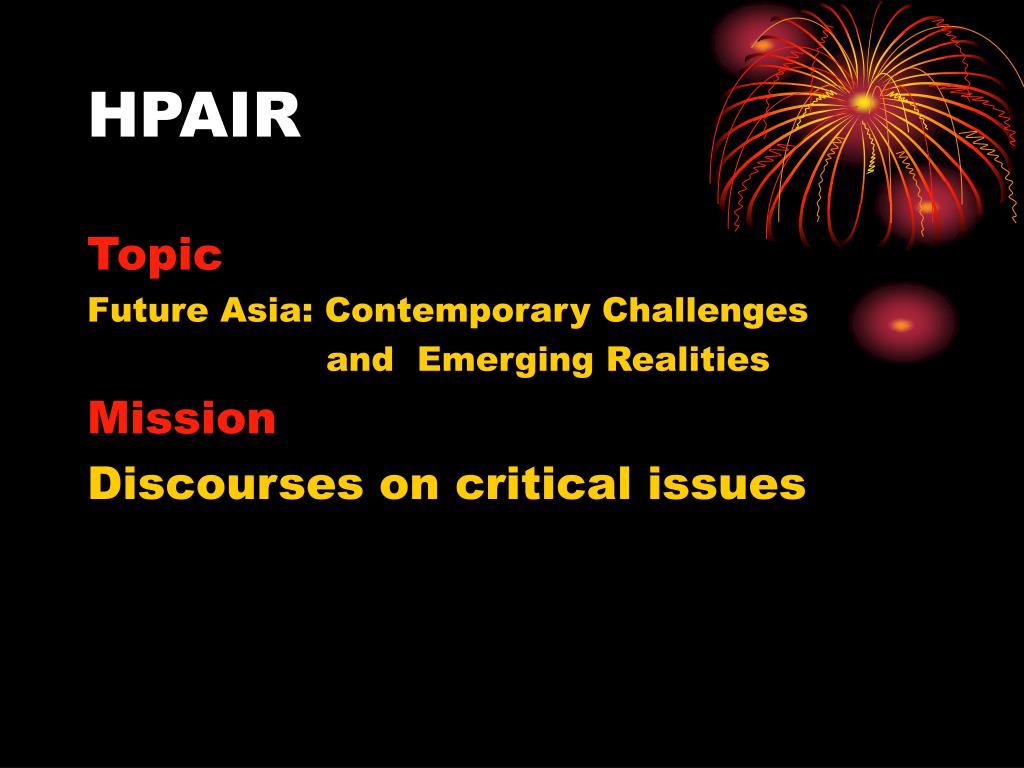 HPAIR

Topic

Future Asia: Contemporary Challenges and Emerging Realities

Mission

Discourses on critical issues